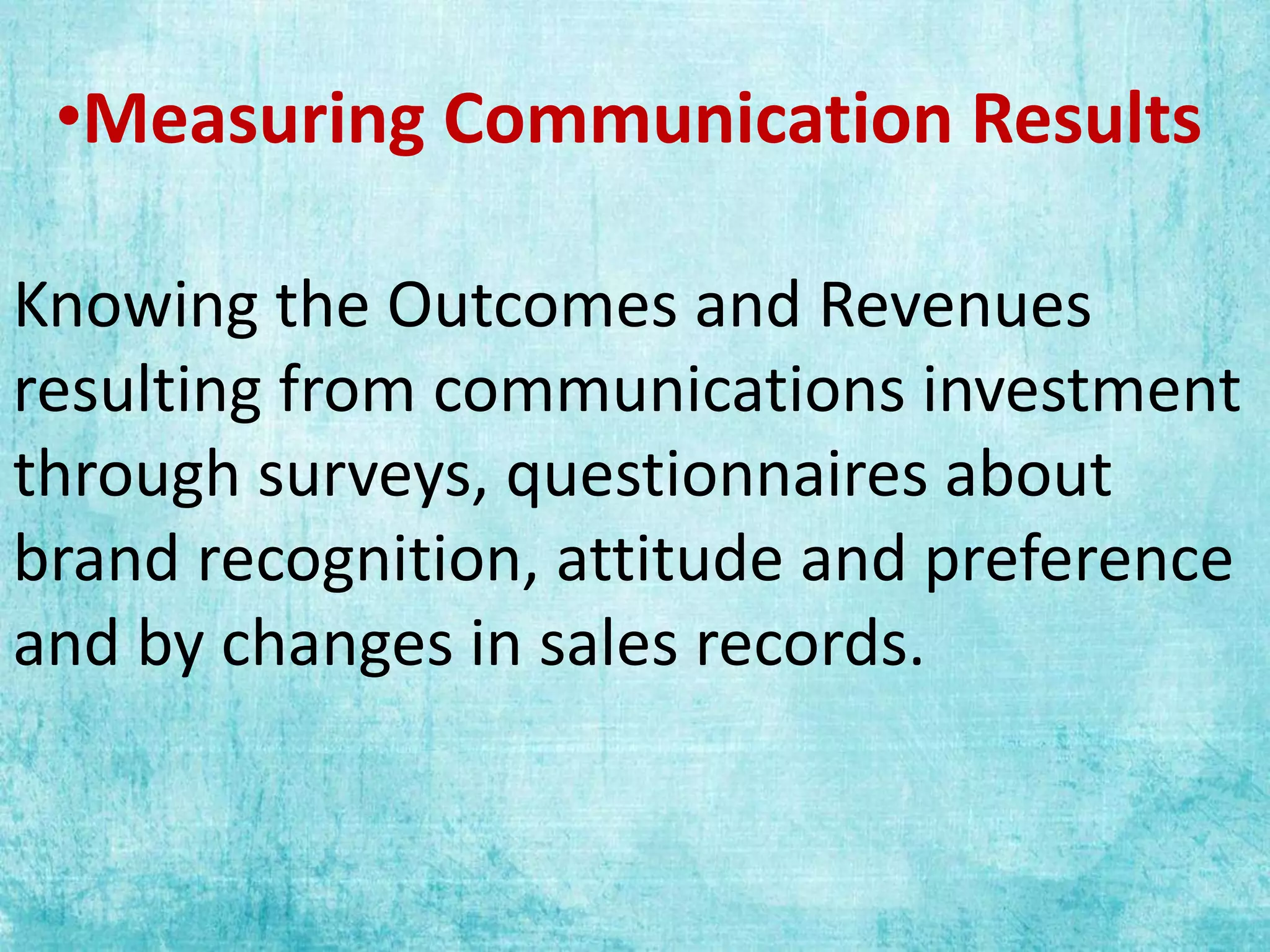 •Measuring Communication Results

Knowing the Outcomes and Revenues resulting from communications investment through surveys, questionnaires about brand recognition, attitude and preference and by changes in sales records.